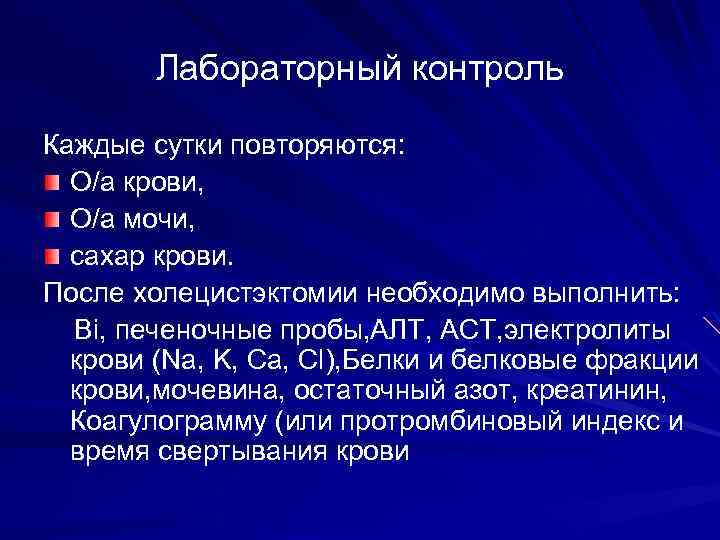 Лабораторный контроль

Каждые сутки повторяются:
О/а крови,
О/а мочи,
сахар крови.
После холецистэктомии необходимо выполнить:
Bi, печеночные пробы,АЛТ, АСТ,электролиты крови (Na, K, Ca, Cl),Белки и белковые фракции крови,мочевина, остаточный азот, креатинин, Коагулограмму (или протромбиновый индекс и время свертывания крови